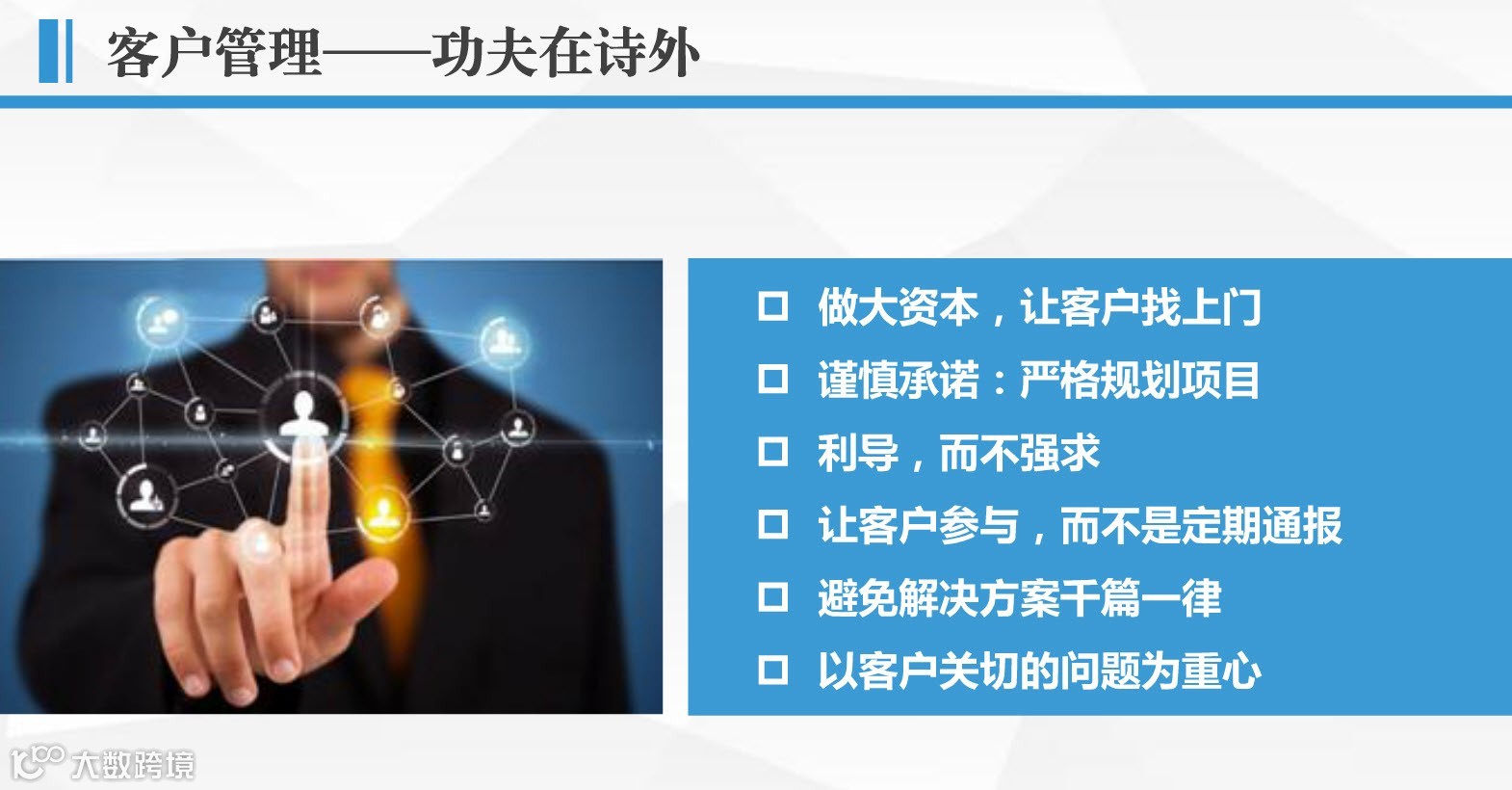 客户管理——功夫在诗外

□ 做大资本，让客户找上门
□ 谨慎承诺：严格规划项目
□ 利导，而不强求
□ 让客户参与，而不是定期通报
□ 避免解决方案千篇一律
□ 以客户关切的问题为重心

大数跨境